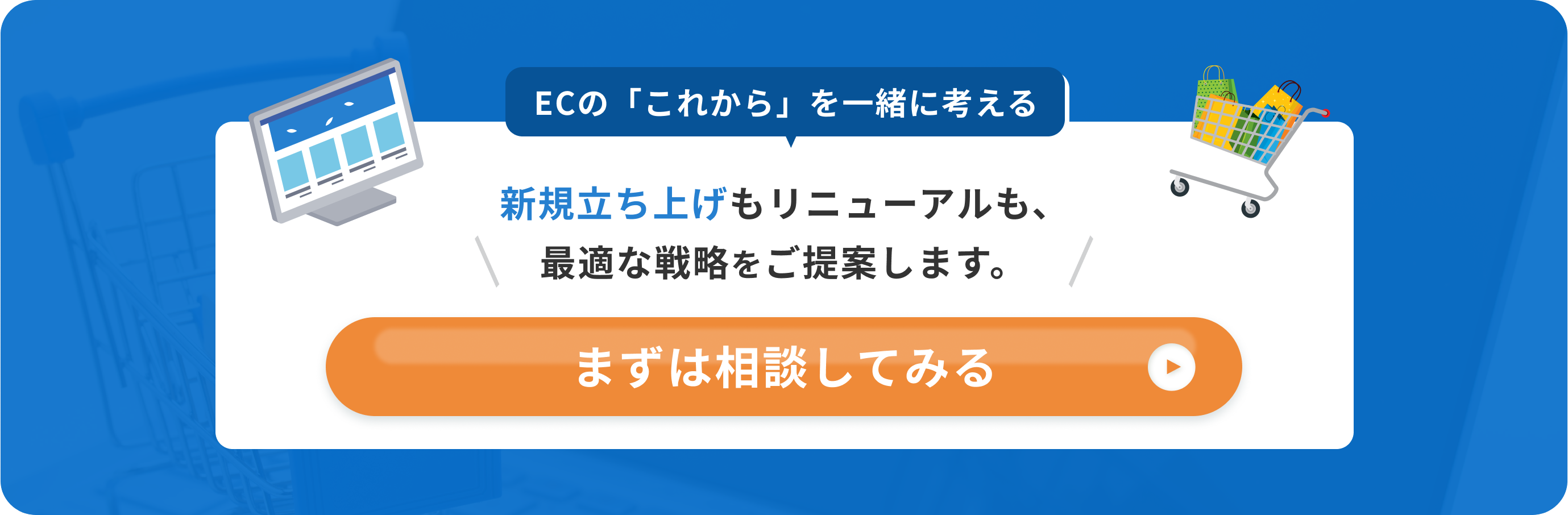 ECの「これから」を一緒に考える

新規立ち上げもリニューアルも、
最適な戦略をご提案します。

まずは相談してみる